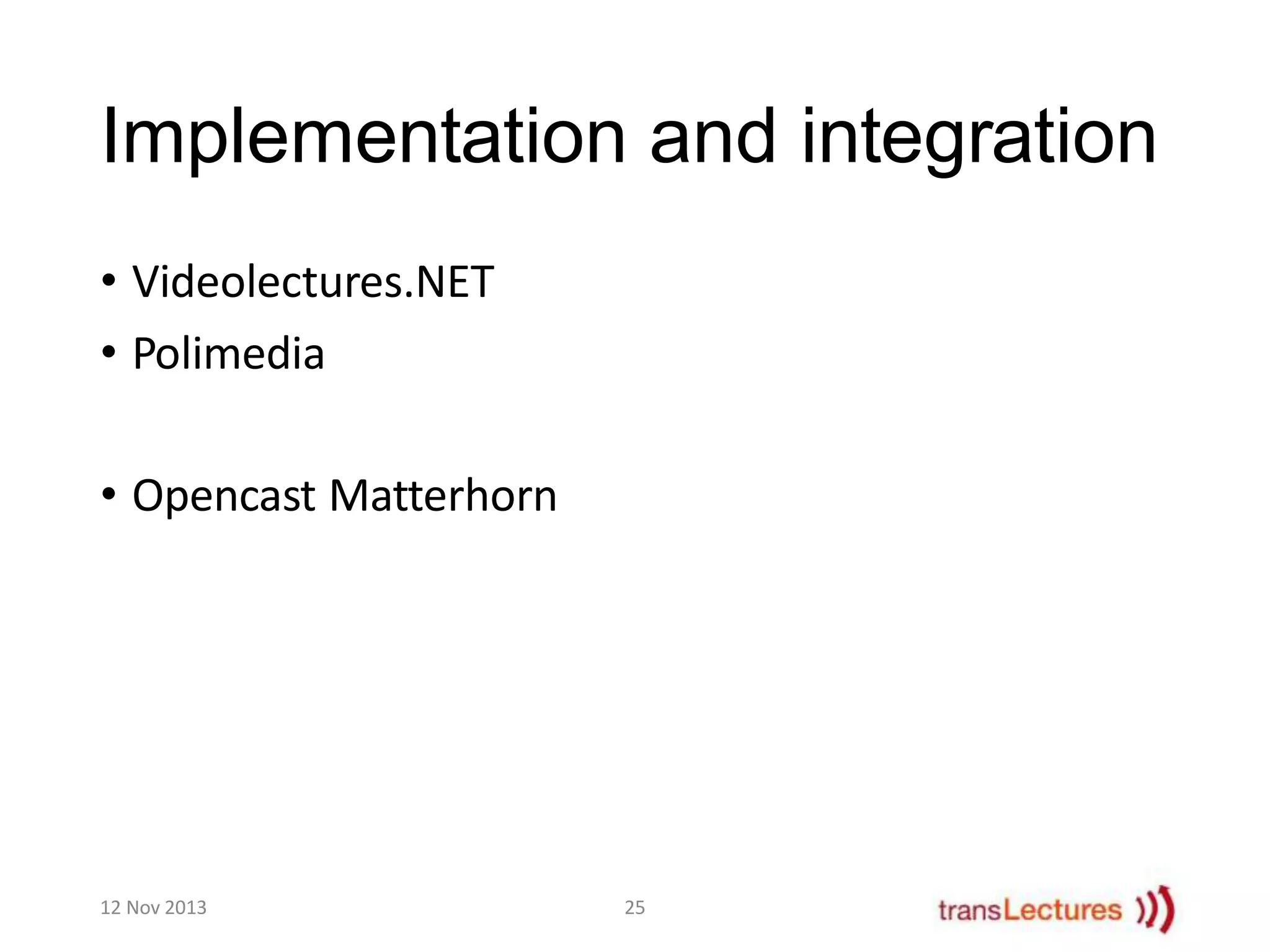 Implementation and integration

• Videolectures.NET
• Polimedia

• Opencast Matterhorn

12 Nov 2013

25

transLectures